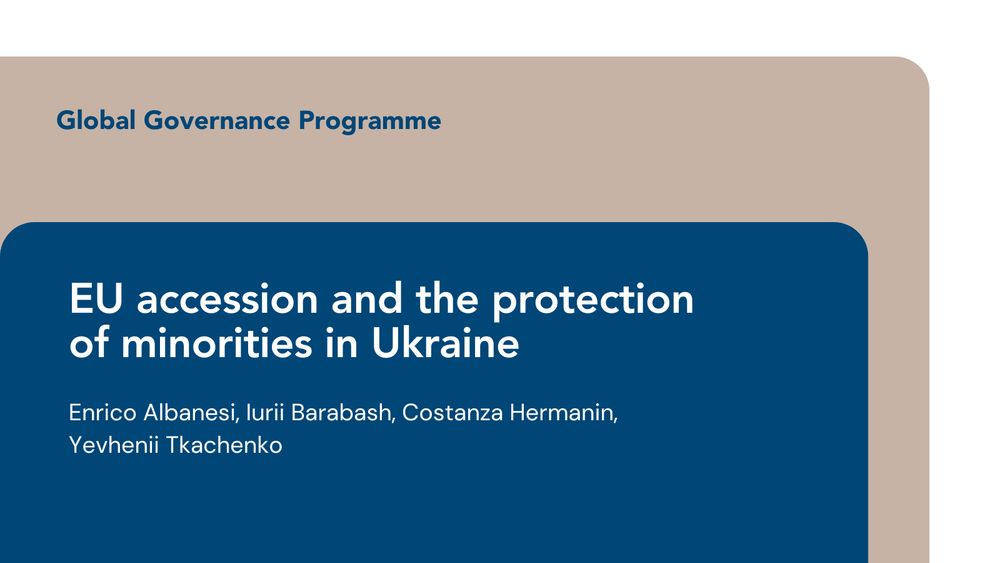 Global Governance Programme

EU accession and the protection of minorities in Ukraine

Enrico Albanesi, Iurii Barabash, Costanza Hermanin, Yevhenii Tkachenko